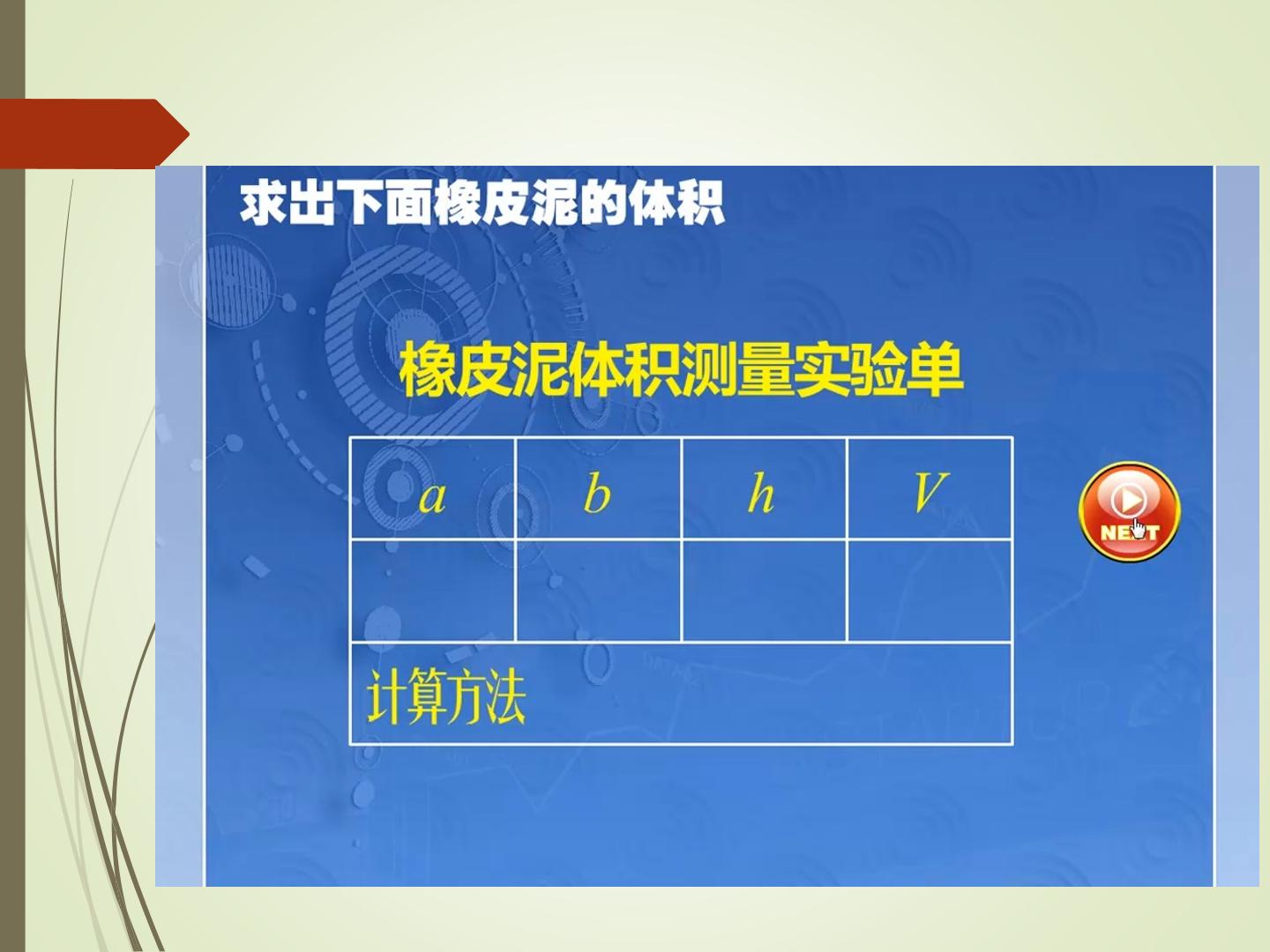 求出下面橡皮泥的体积

橡皮泥体积测量实验单

| $a$ | $b$ | $h$ | $V$ |
|---|---|---|---|
| | | | |
| 计算方法 | | | |

NEXT